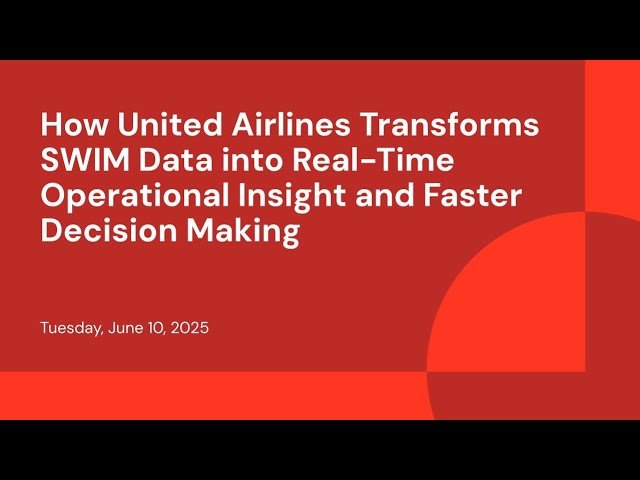 How United Airlines Transforms SWIM Data into Real-Time Operational Insight and Faster Decision Making

Tuesday, June 10, 2025